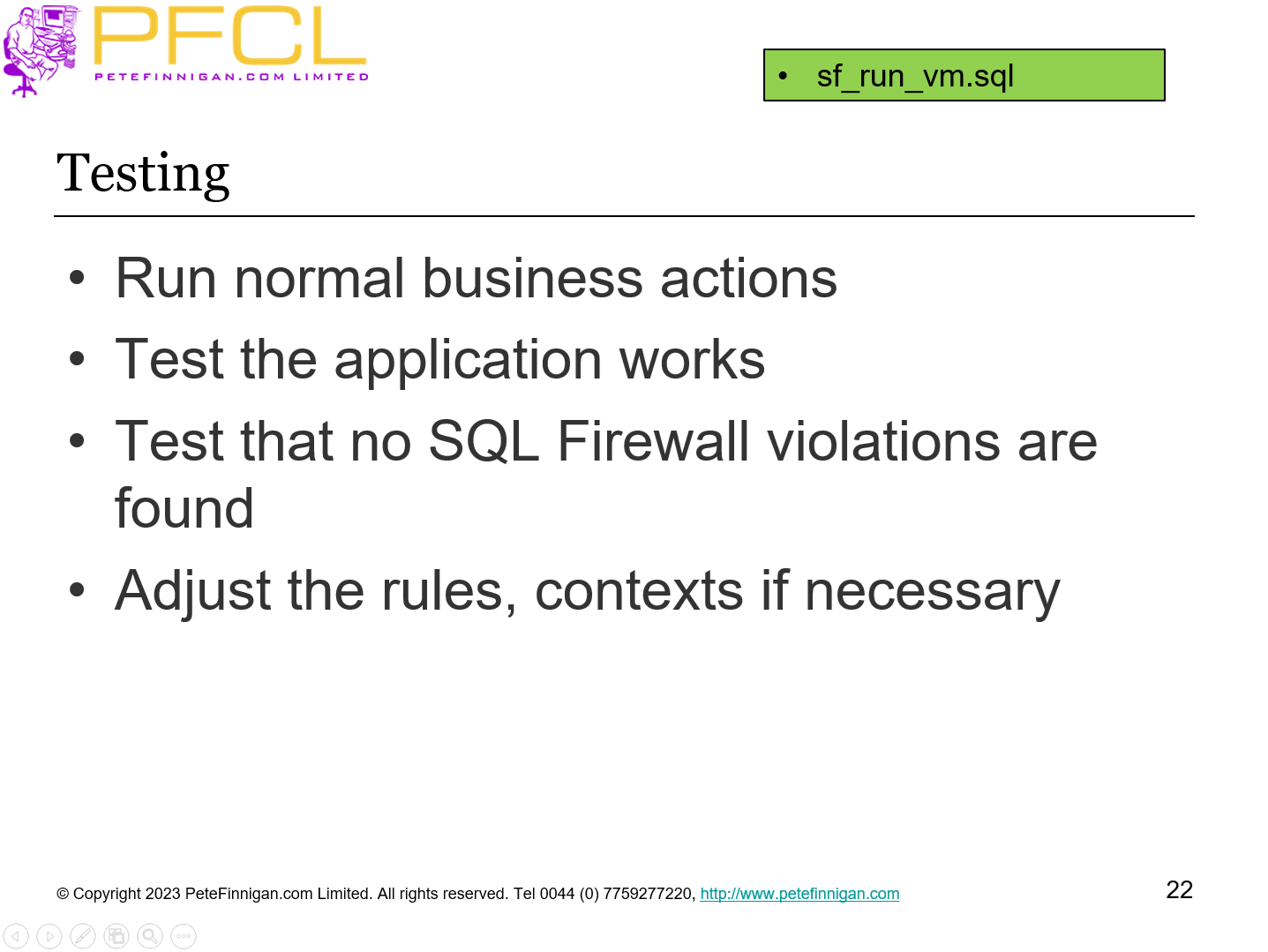 PFCL
PETEFINNIGAN.COM LIMITED

• sf_run_vm.sql

Testing

• Run normal business actions
• Test the application works
• Test that no SQL Firewall violations are found
• Adjust the rules, contexts if necessary

© Copyright 2023 PeteFinnigan.com Limited. All rights reserved. Tel 0044 (0) 7759277220, http://www.petefinnigan.com

22